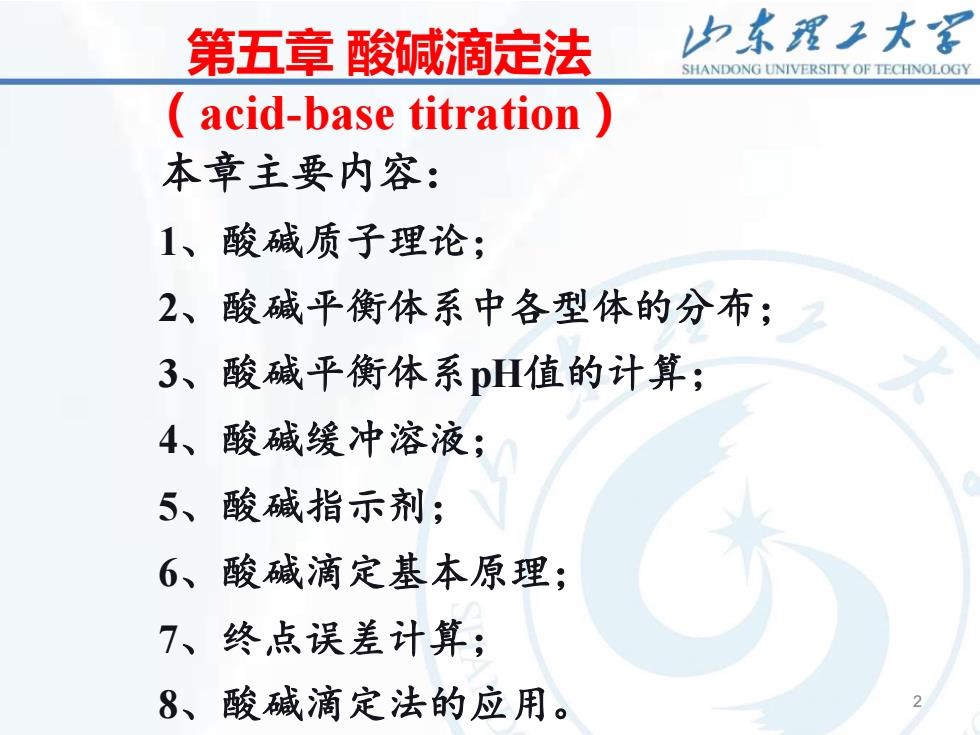 第五章 酸碱滴定法

山东理工大学
SHANDONG UNIVERSITY OF TECHNOLOGY

（acid-base titration）

本章主要内容：

1、酸碱质子理论；

2、酸碱平衡体系中各型体的分布；

3、酸碱平衡体系pH值的计算；

4、酸碱缓冲溶液；

5、酸碱指示剂；

6、酸碱滴定基本原理；

7、终点误差计算；

8、酸碱滴定法的应用。

2